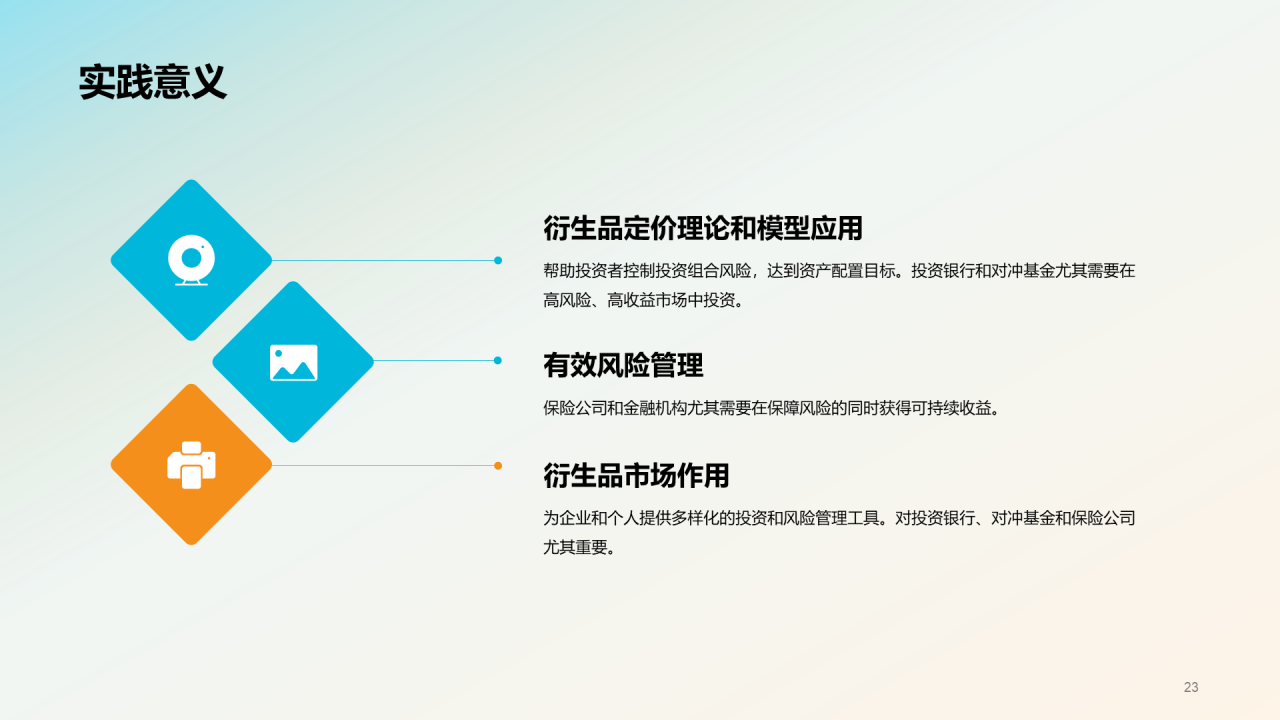 实践意义

衍生品定价理论和模型应用

帮助投资者控制投资组合风险，达到资产配置目标。投资银行和对冲基金尤其需要在高风险、高收益市场中投资。

有效风险管理

保险公司和金融机构尤其需要在保障风险的同时获得可持续收益。

衍生品市场作用

为企业和个人提供多样化的投资和风险管理工具。对投资银行、对冲基金和保险公司尤其重要。

23